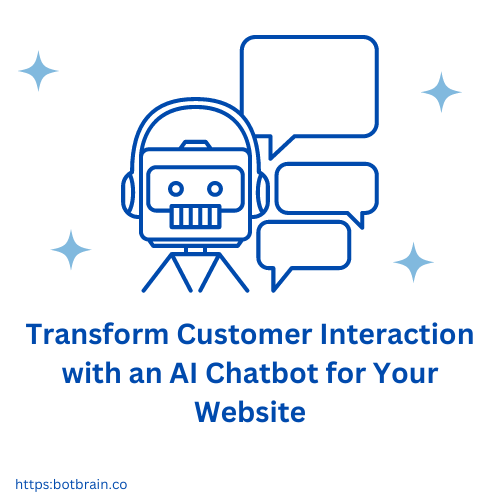 Transform Customer Interaction with an AI Chatbot for Your Website

https:botbrain.co